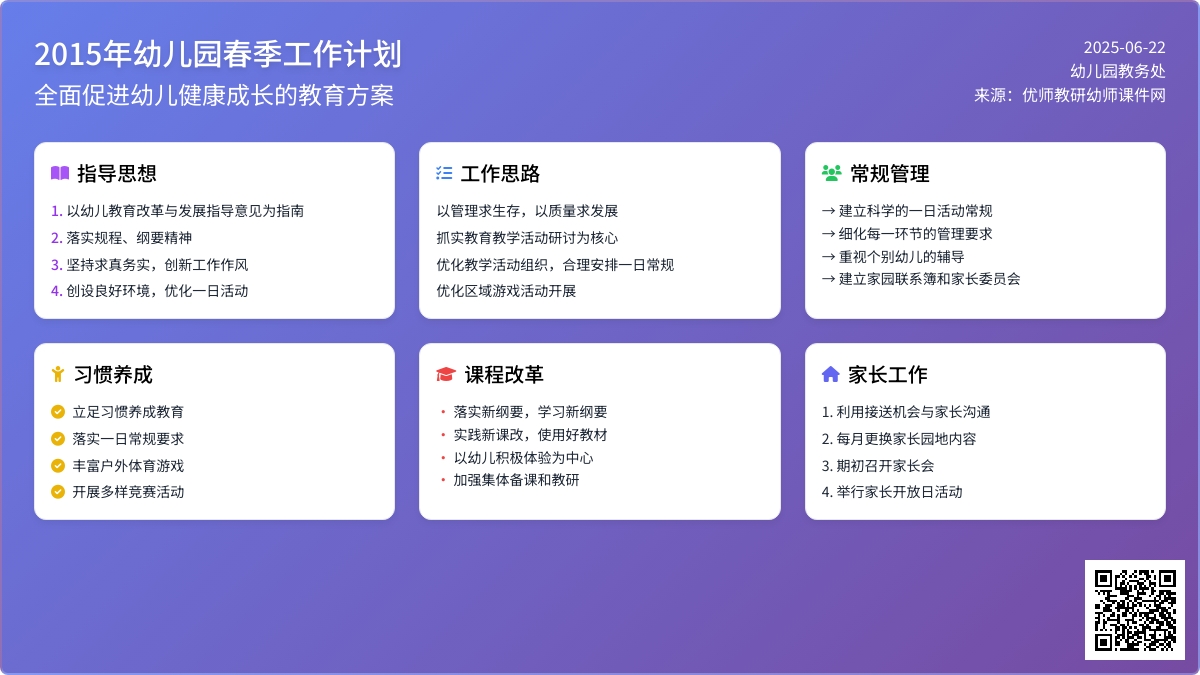 2015年幼儿园春季工作计划
全面促进幼儿健康成长的教育方案

2025-06-22
幼儿园教务处
来源：优师教研幼师课件网

指导思想
1. 以幼儿教育改革与发展指导意见为指南
2. 落实规程、纲要精神
3. 坚持求真务实，创新工作作风
4. 创设良好环境，优化一日活动

工作思路
以管理求生存，以质量求发展
抓实教育教学活动研讨为核心
优化教学活动组织，合理安排一日常规
优化区域游戏活动开展

常规管理
→ 建立科学的一日活动常规
→ 细化每一环节的管理要求
→ 重视个别幼儿的辅导
→ 建立家园联系簿和家长委员会

习惯养成
立足习惯养成教育
落实一日常规要求
丰富户外体育游戏
开展多样竞赛活动

课程改革
• 落实新纲要，学习新纲要
• 实践新课改，使用好教材
• 以幼儿积极体验为中心
• 加强集体备课和教研

家长工作
1. 利用接送机会与家长沟通
2. 每月更换家长园地内容
3. 期初召开家长会
4. 举行家长开放日活动